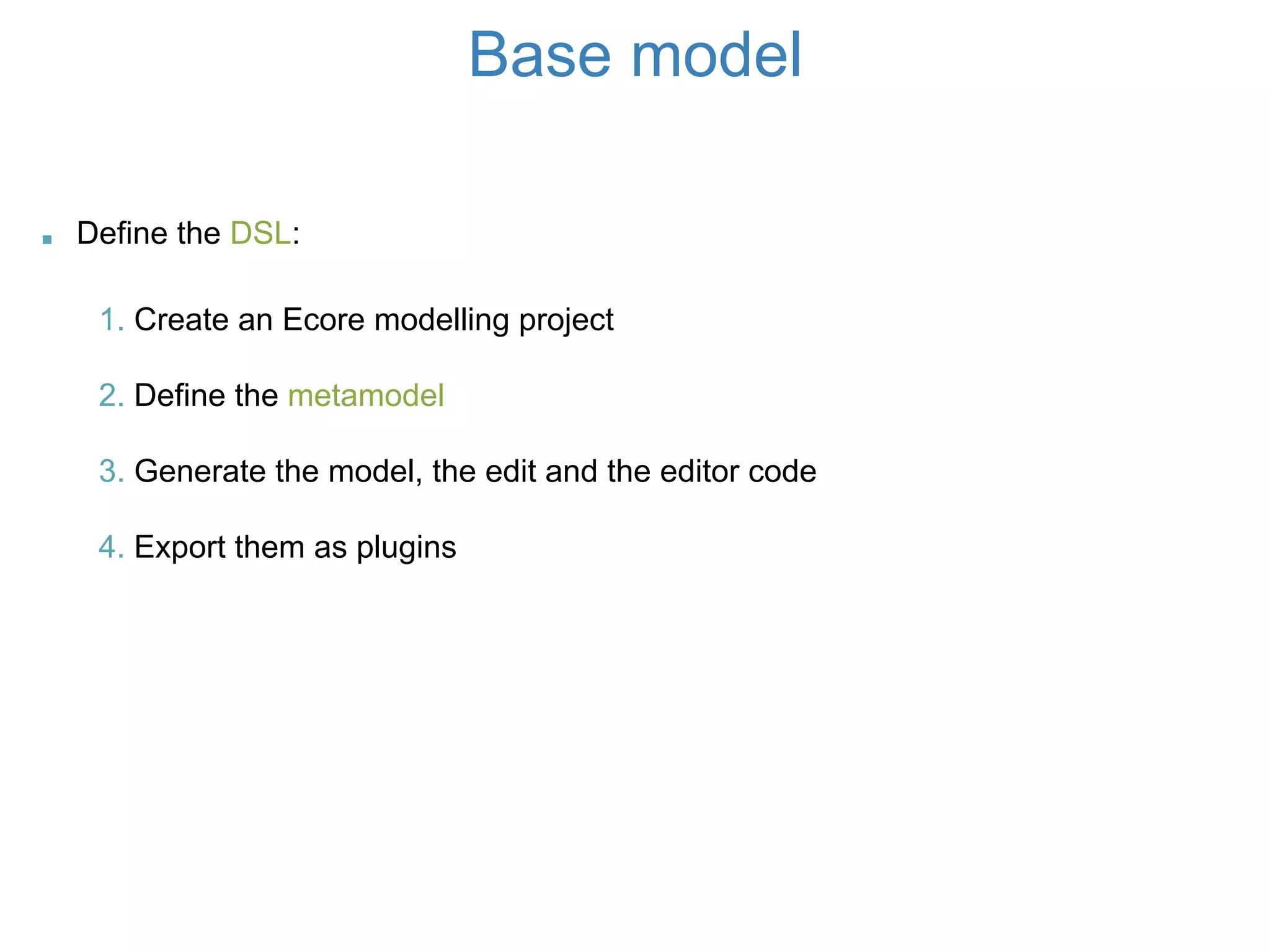 Base model

Define the DSL:

1. Create an Ecore modelling project

2. Define the metamodel

3. Generate the model, the edit and the editor code

4. Export them as plugins